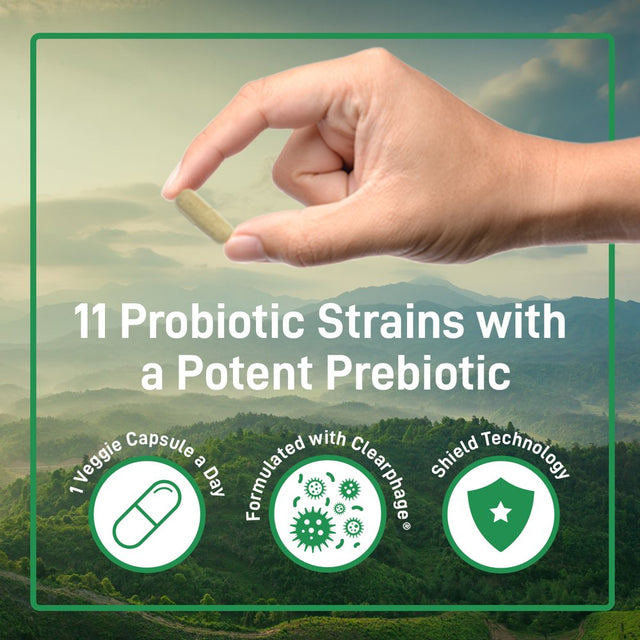 11 Probiotic Strains with a Potent Prebiotic

1 Veggie Capsule a Day

Formulated with Clearphage®

Shield Technology